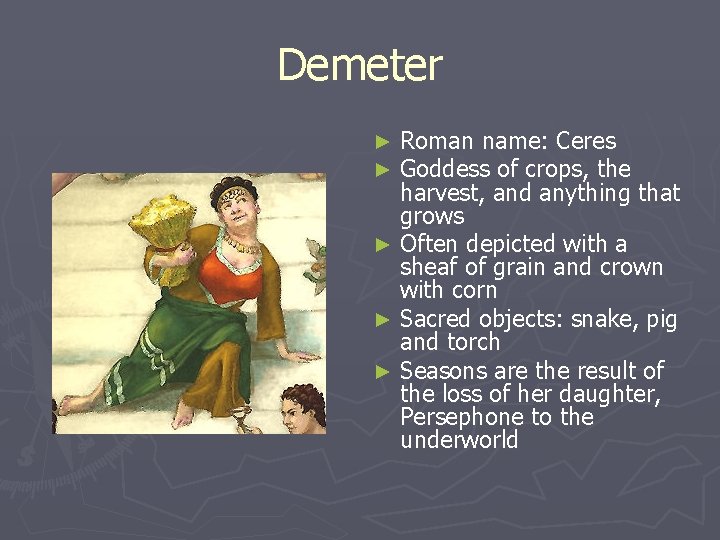 Demeter

► Roman name: Ceres
► Goddess of crops, the harvest, and anything that grows
► Often depicted with a sheaf of grain and crown with corn
► Sacred objects: snake, pig and torch
► Seasons are the result of the loss of her daughter, Persephone to the underworld